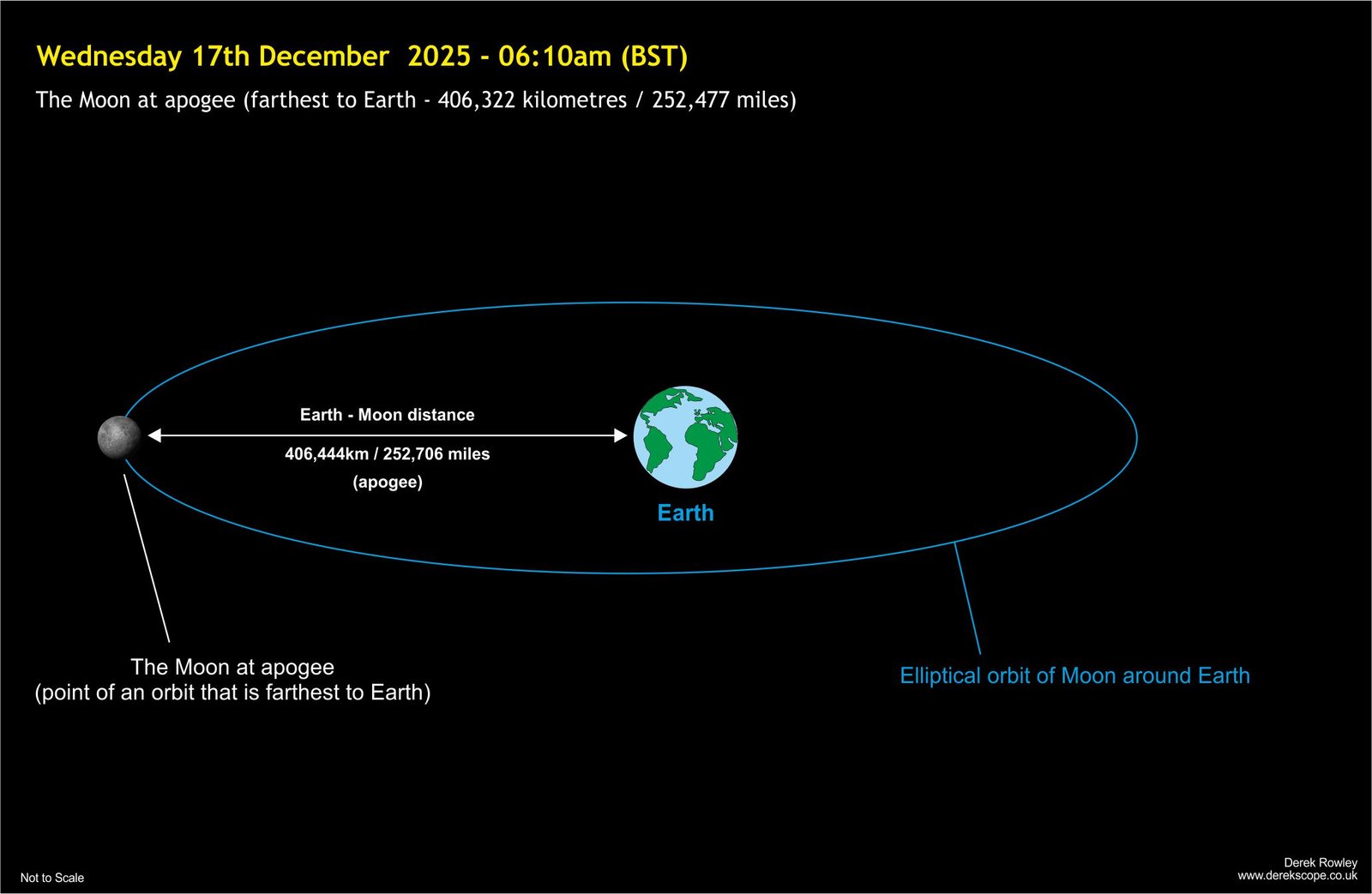 Wednesday 17th December 2025 - 06:10am (BST)

The Moon at apogee (farthest to Earth - 406,322 kilometres / 252,477 miles)

Earth - Moon distance

406,444km / 252,706 miles

(apogee)

Earth

The Moon at apogee
(point of an orbit that is farthest to Earth)

Elliptical orbit of Moon around Earth

Not to Scale

Derek Rowley
www.derekscope.co.uk